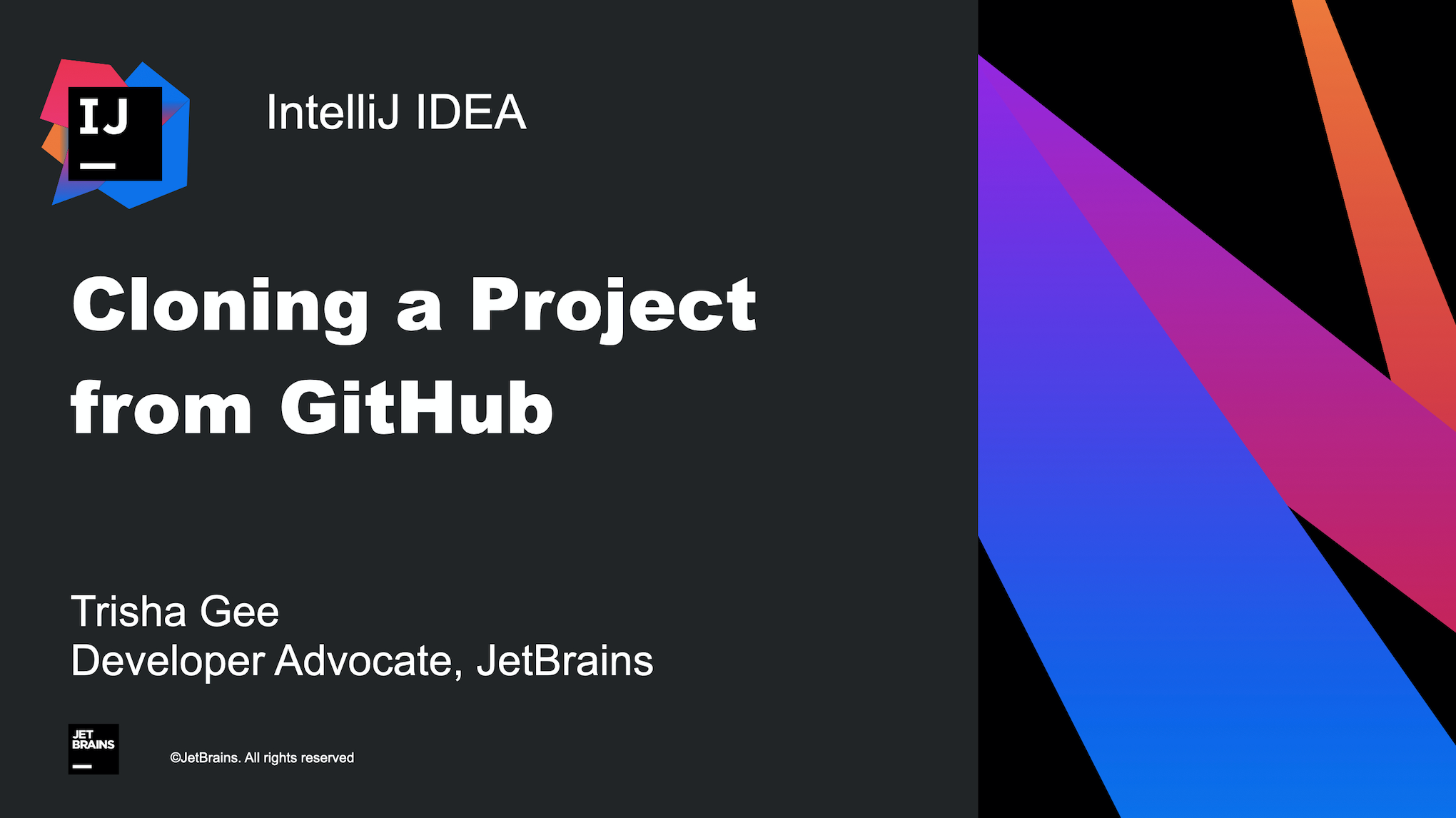 IJ

IntelliJ IDEA

Cloning a Project from GitHub

Trisha Gee
Developer Advocate, JetBrains

JET BRAINS

©JetBrains. All rights reserved